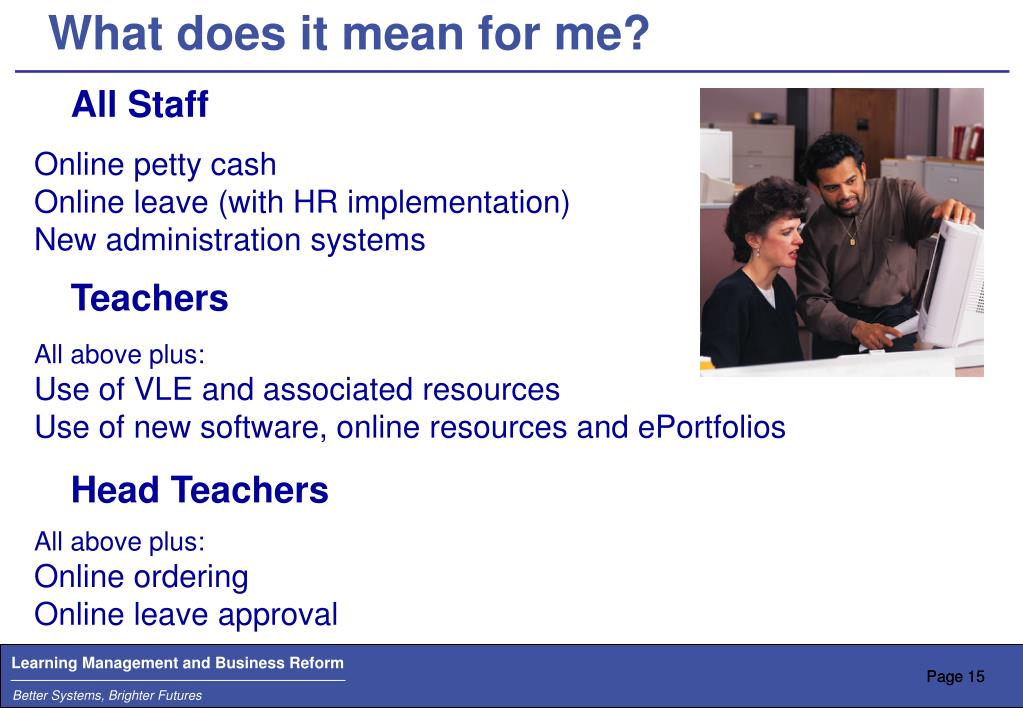 What does it mean for me?

All Staff

Online petty cash
Online leave (with HR implementation)
New administration systems

Teachers

All above plus:
Use of VLE and associated resources
Use of new software, online resources and ePortfolios

Head Teachers

All above plus:
Online ordering
Online leave approval

Learning Management and Business Reform

Better Systems, Brighter Futures

Page 15